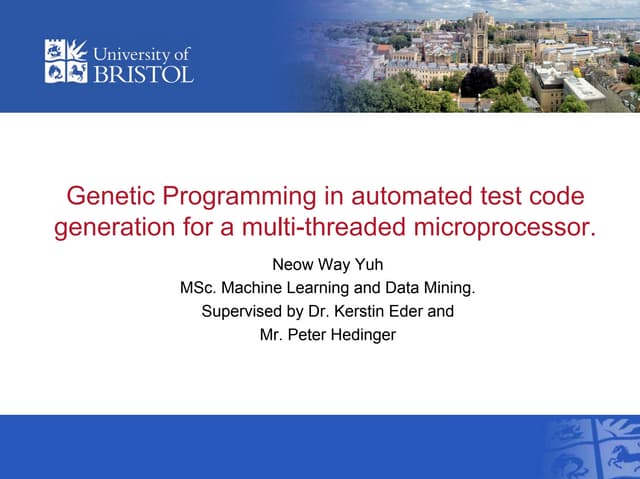 University of
BRISTOL

Genetic Programming in automated test code generation for a multi-threaded microprocessor.

Neow Way Yuh
MSc. Machine Learning and Data Mining.
Supervised by Dr. Kerstin Eder and
Mr. Peter Hedinger